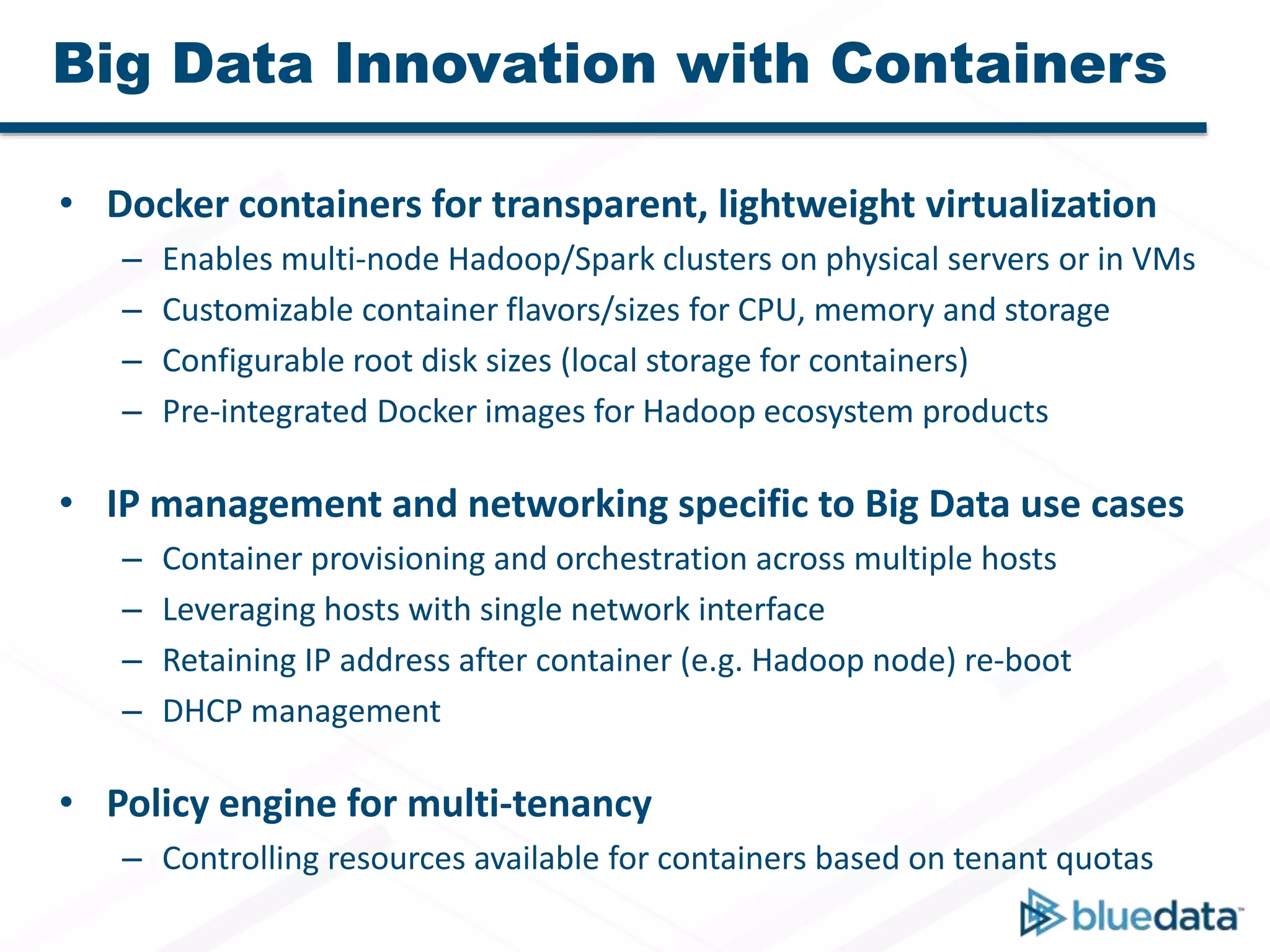 Big Data Innovation with Containers

• Docker containers for transparent, lightweight virtualization
– Enables multi-node Hadoop/Spark clusters on physical servers or in VMs
– Customizable container flavors/sizes for CPU, memory and storage
– Configurable root disk sizes (local storage for containers)
– Pre-integrated Docker images for Hadoop ecosystem products

• IP management and networking specific to Big Data use cases
– Container provisioning and orchestration across multiple hosts
– Leveraging hosts with single network interface
– Retaining IP address after container (e.g. Hadoop node) re-boot
– DHCP management

• Policy engine for multi-tenancy
– Controlling resources available for containers based on tenant quotas

bluedata™